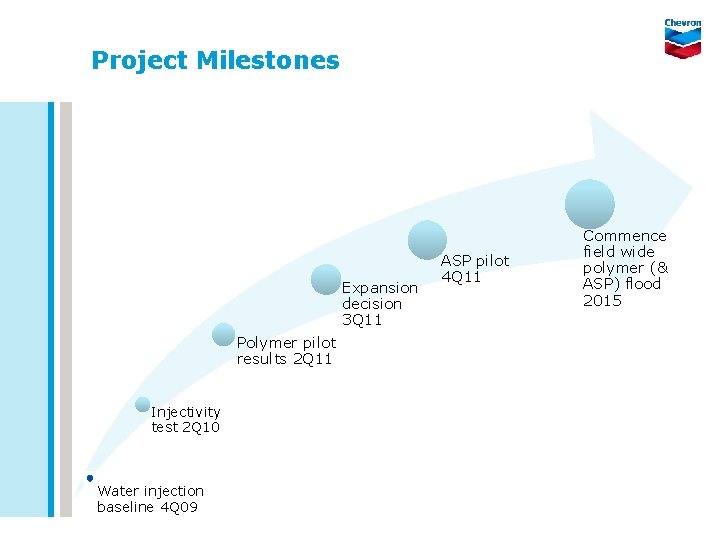 Chevron

Project Milestones

Water injection baseline 4Q09

Injectivity test 2Q10

Polymer pilot results 2Q11

Expansion decision 3Q11

ASP pilot 4Q11

Commence field wide polymer (& ASP) flood 2015